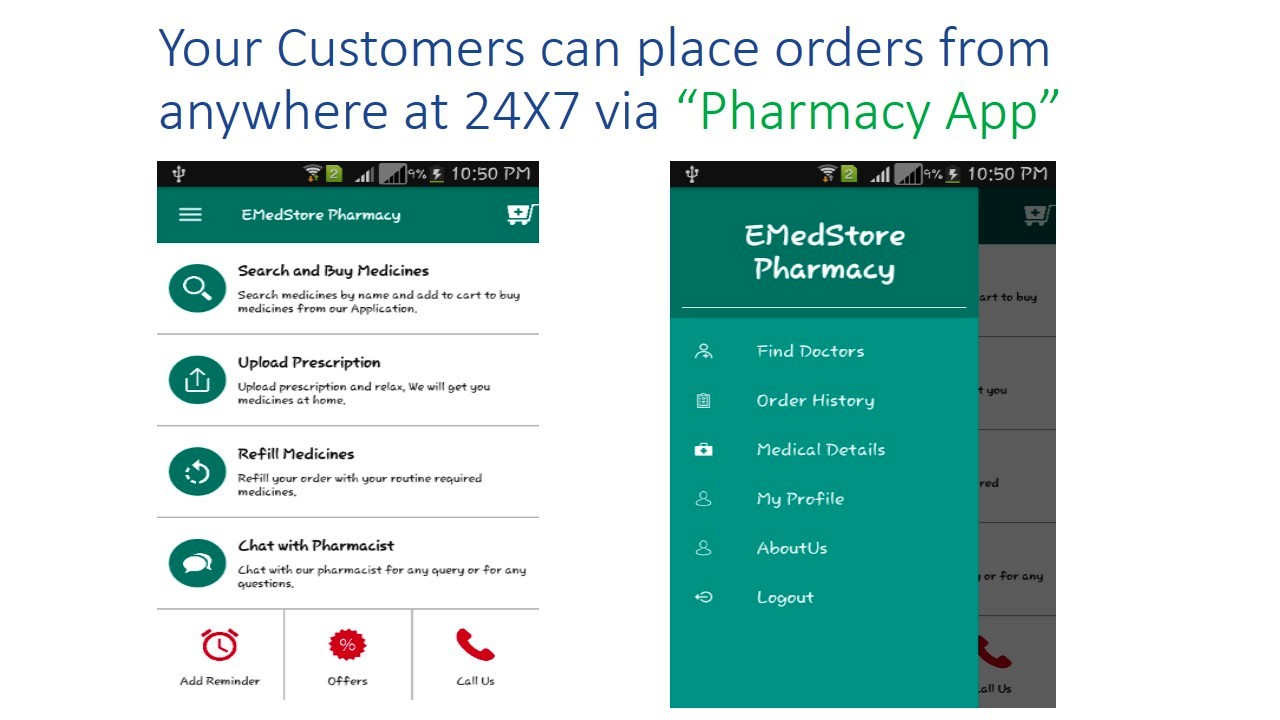 Your Customers can place orders from anywhere at 24X7 via “Pharmacy App”

2 9% 10:50 PM

EMedStore Pharmacy

Search and Buy Medicines
Search medicines by name and add to cart to buy medicines from our Application.

Upload Prescription
Upload prescription and relax, We will get you medicines at home.

Refill Medicines
Refill your order with your routine required medicines.

Chat with Pharmacist
Chat with our pharmacist for any query or for any questions.

Add Reminder
%
Offers
Call Us

2 9% 10:50 PM

EMedStore Pharmacy

Find Doctors
Order History
Medical Details
My Profile
AboutUs
Logout

art to buy
t you
red
y or for any
all Us